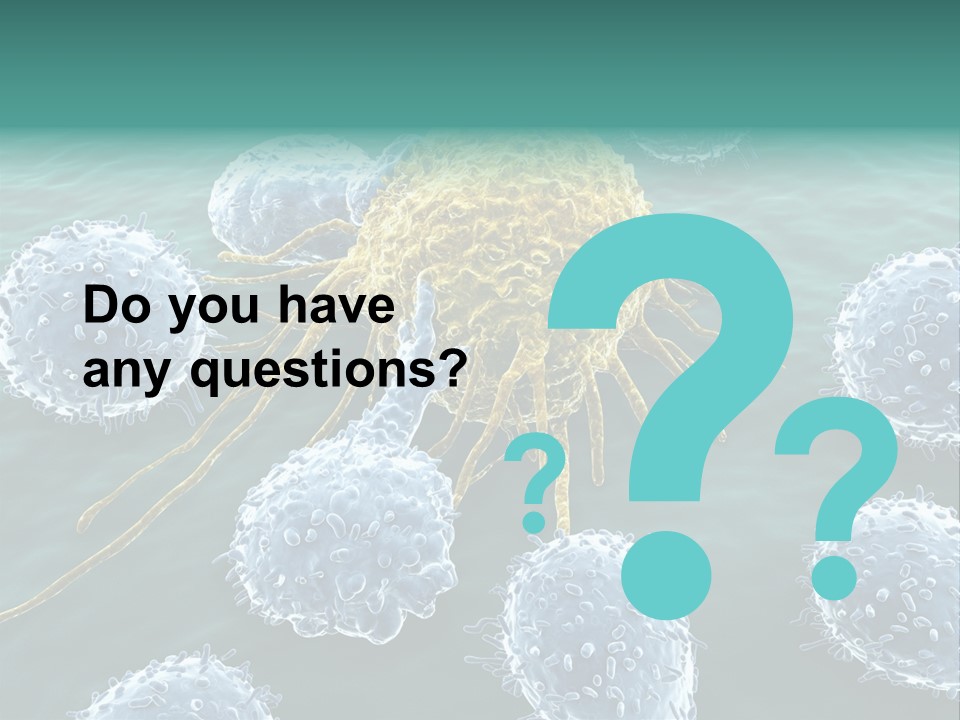 Do you have any questions?

?
?
?